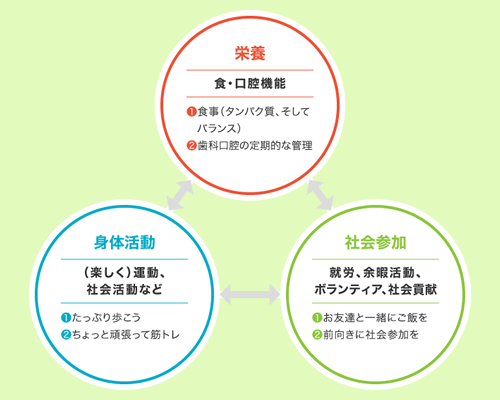 栄養

食・口腔機能

❶食事（タンパク質、そしてバランス）
❷歯科口腔の定期的な管理

身体活動

（楽しく）運動、社会活動など

❶たっぷり歩こう
❷ちょっと頑張って筋トレ

社会参加

就労、余暇活動、ボランティア、社会貢献

❶お友達と一緒にご飯を
❷前向きに社会参加を